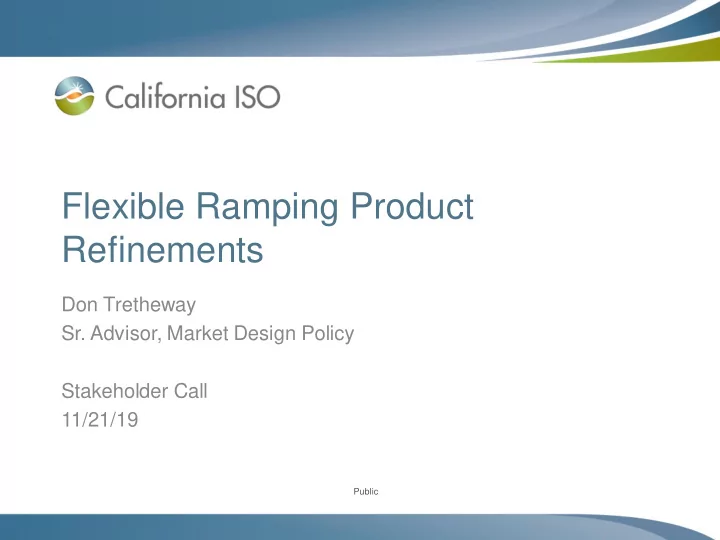 California ISO

Flexible Ramping Product Refinements

Don Tretheway
Sr. Advisor, Market Design Policy

Stakeholder Call
11/21/19

Public